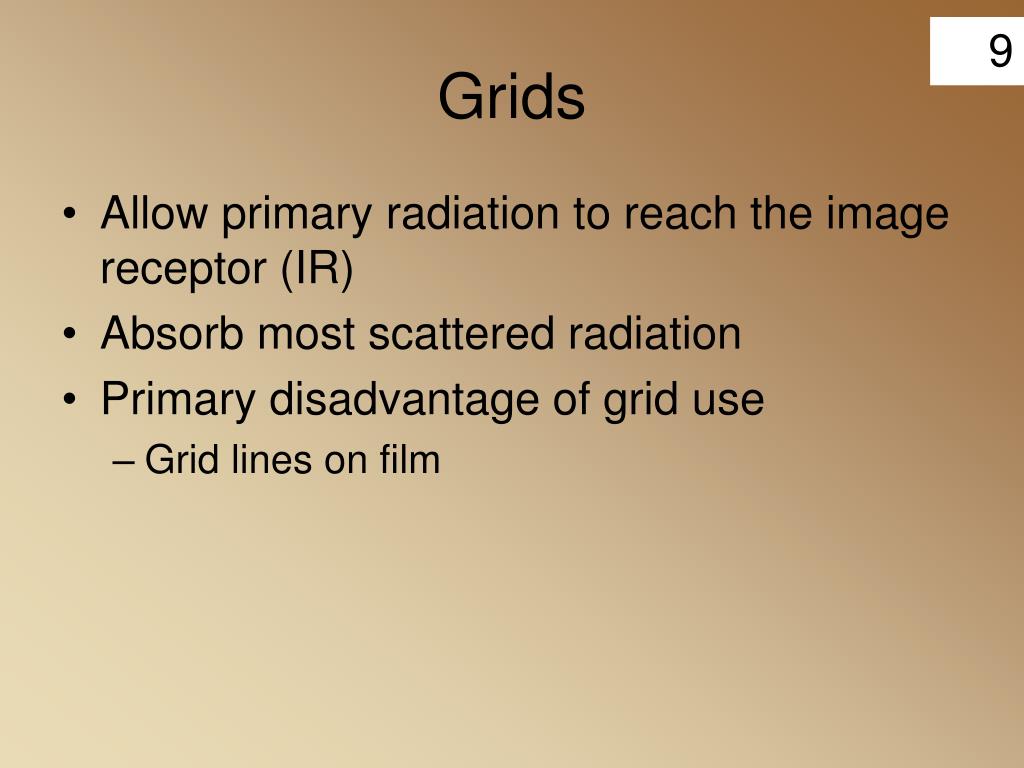 9

Grids

• Allow primary radiation to reach the image receptor (IR)
• Absorb most scattered radiation
• Primary disadvantage of grid use
– Grid lines on film